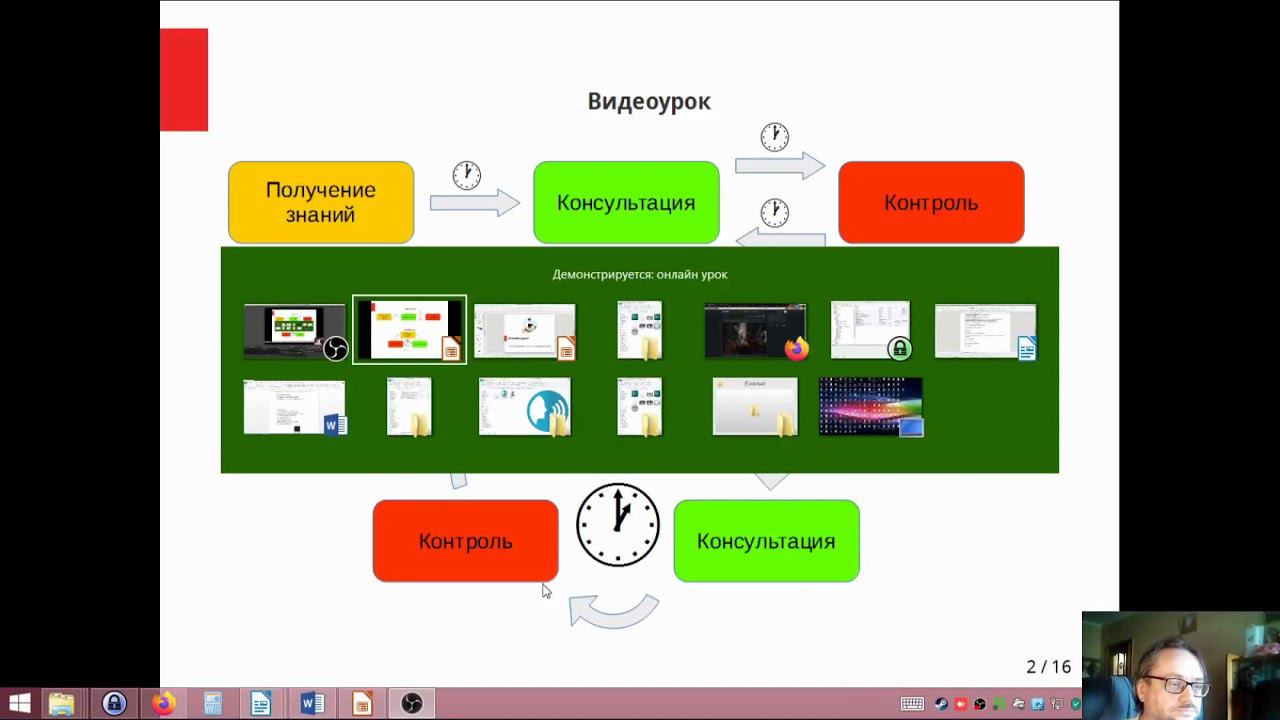 Видеоурок

Получение знаний

Консультация

Контроль

Демонстрируется: онлайн урок

Контроль

Консультация

2 / 16